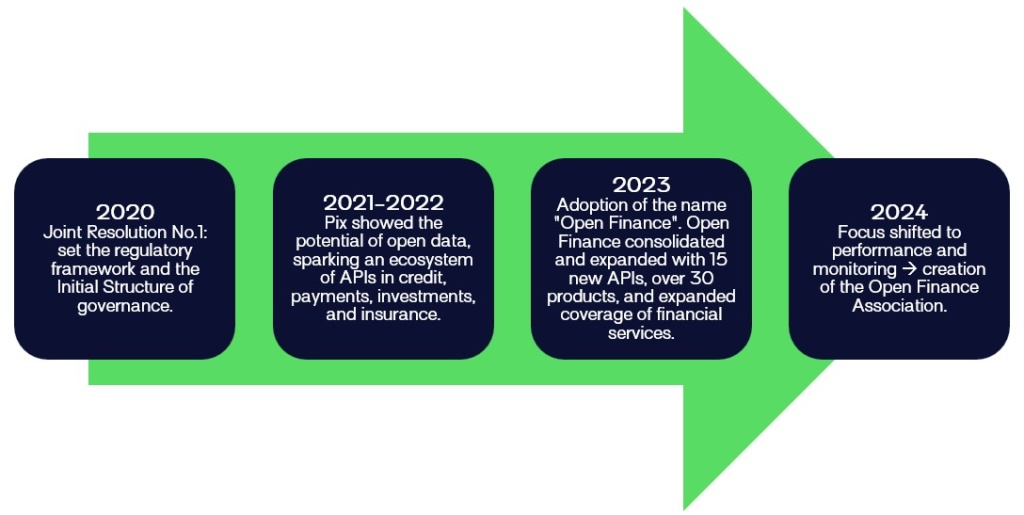 2020
Joint Resolution No.1: set the regulatory framework and the Initial Structure of governance.

2021-2022
Pix showed the potential of open data, sparking an ecosystem of APIs in credit, payments, investments, and insurance.

2023
Adoption of the name "Open Finance". Open Finance consolidated and expanded with 15 new APIs, over 30 products, and expanded coverage of financial services.

2024
Focus shifted to performance and monitoring → creation of the Open Finance Association.